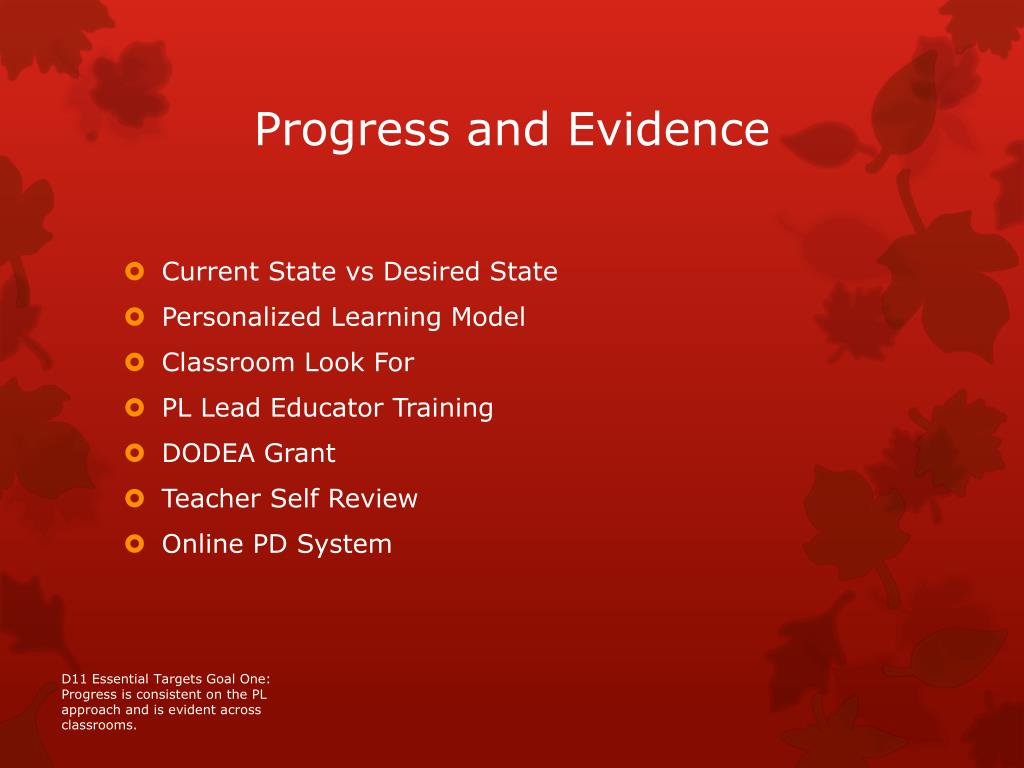 Progress and Evidence

Current State vs Desired State
Personalized Learning Model
Classroom Look For
PL Lead Educator Training
DODEA Grant
Teacher Self Review
Online PD System

D11 Essential Targets Goal One: Progress is consistent on the PL approach and is evident across classrooms.